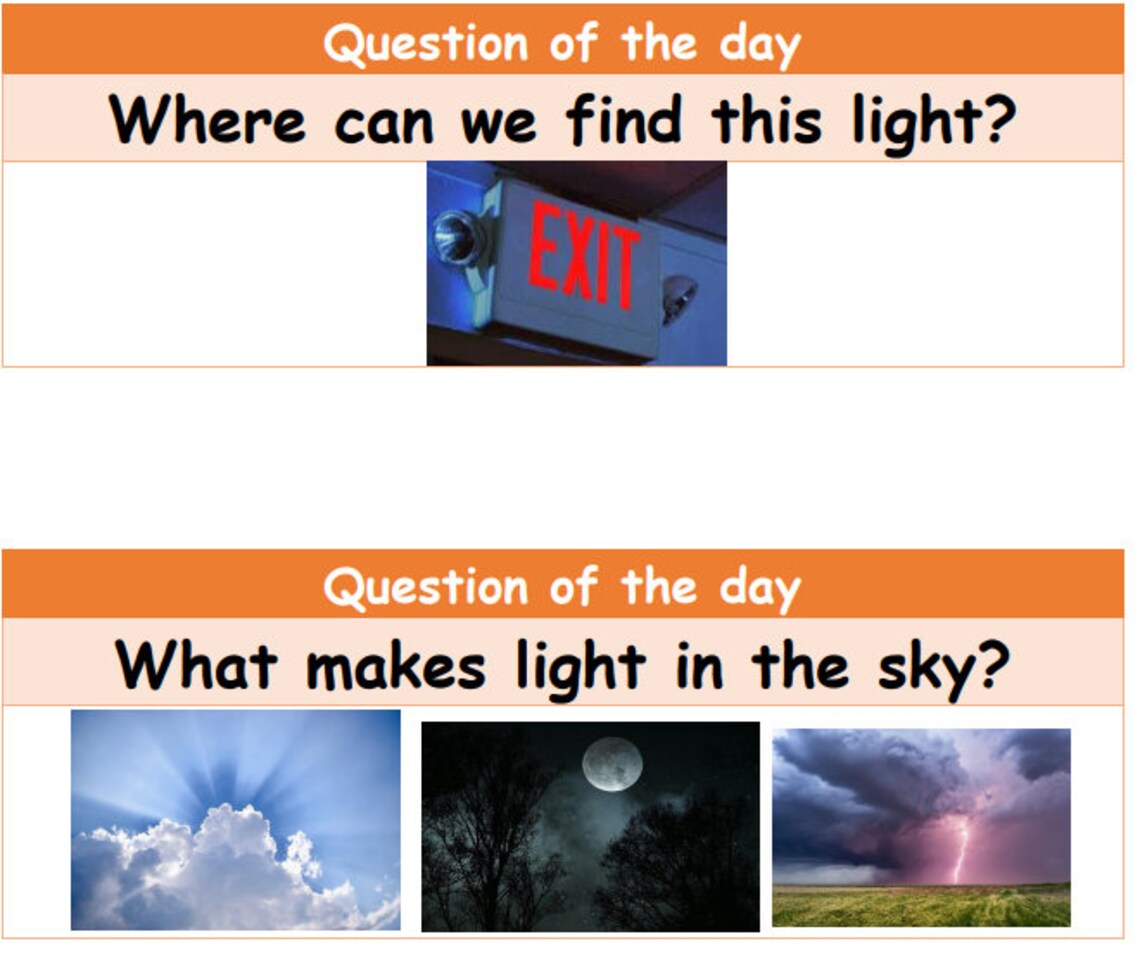 Question of the day

Where can we find this light?

EXIT

Question of the day

What makes light in the sky?